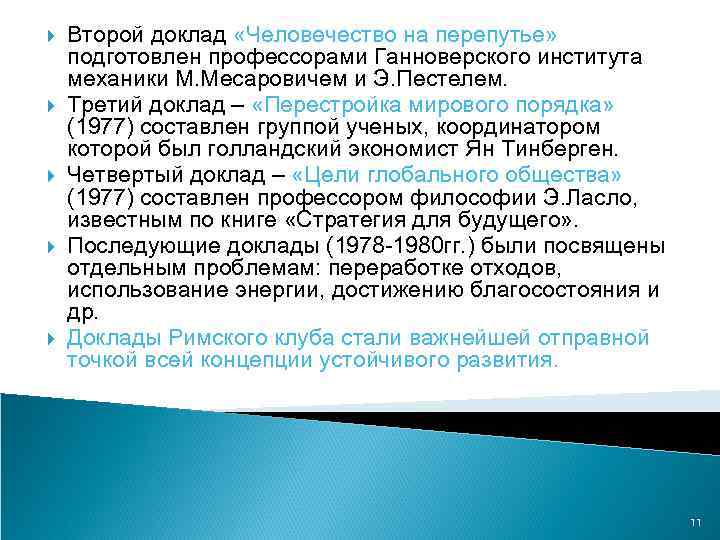 Второй доклад «Человечество на перепутье» подготовлен профессорами Ганноверского института механики М.Месаровичем и Э.Пестелем.

Третий доклад – «Перестройка мирового порядка» (1977) составлен группой ученых, координатором которой был голландский экономист Ян Тинберген.

Четвертый доклад – «Цели глобального общества» (1977) составлен профессором философии Э.Ласло, известным по книге «Стратегия для будущего».

Последующие доклады (1978-1980гг.) были посвящены отдельным проблемам: переработке отходов, использование энергии, достижению благосостояния и др.

Доклады Римского клуба стали важнейшей отправной точкой всей концепции устойчивого развития.

11